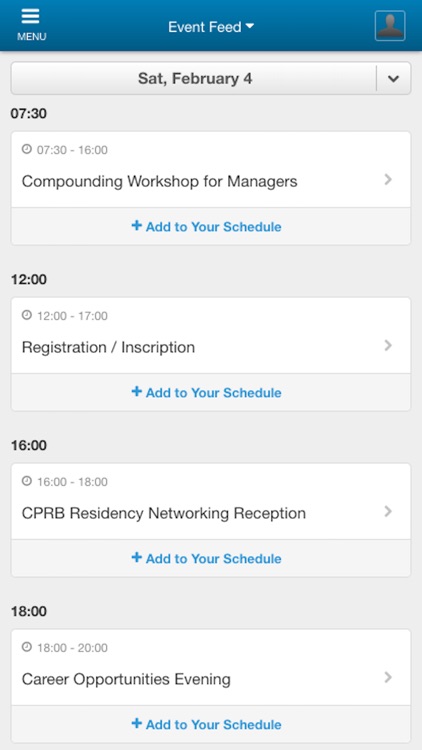 MENU

Event Feed

Sat, February 4

07:30

07:30 - 16:00

Compounding Workshop for Managers

+ Add to Your Schedule

12:00

12:00 - 17:00

Registration / Inscription

+ Add to Your Schedule

16:00

16:00 - 18:00

CPRB Residency Networking Reception

+ Add to Your Schedule

18:00

18:00 - 20:00

Career Opportunities Evening

+ Add to Your Schedule